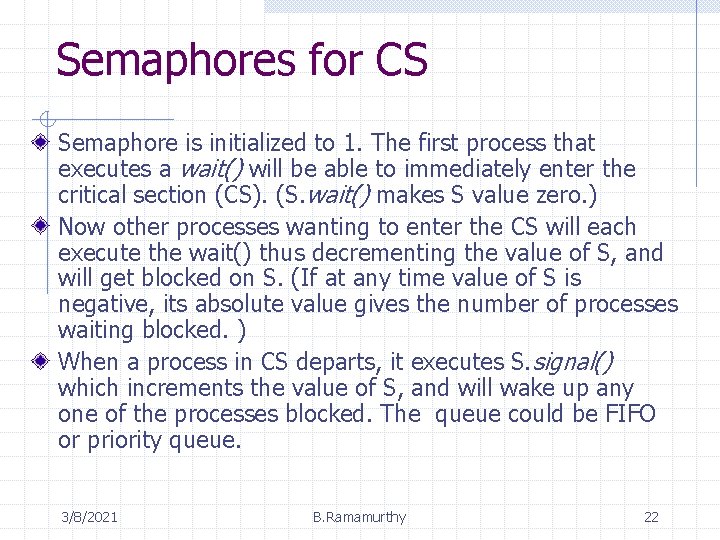 Semaphores for CS

Semaphore is initialized to 1. The first process that executes a wait() will be able to immediately enter the critical section (CS). (S.wait() makes S value zero.)

Now other processes wanting to enter the CS will each execute the wait() thus decrementing the value of S, and will get blocked on S. (If at any time value of S is negative, its absolute value gives the number of processes waiting blocked. )

When a process in CS departs, it executes S.signal() which increments the value of S, and will wake up any one of the processes blocked. The queue could be FIFO or priority queue.

3/8/2021 B.Ramamurthy 22